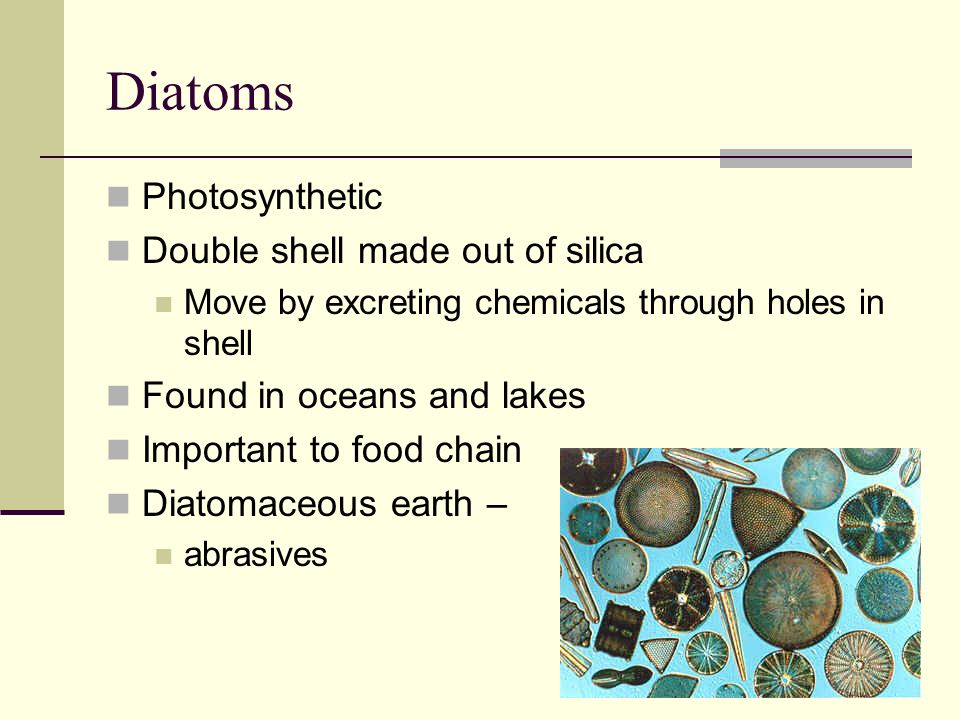 Diatoms

Photosynthetic
Double shell made out of silica
Move by excreting chemicals through holes in shell
Found in oceans and lakes
Important to food chain
Diatomaceous earth –
abrasives